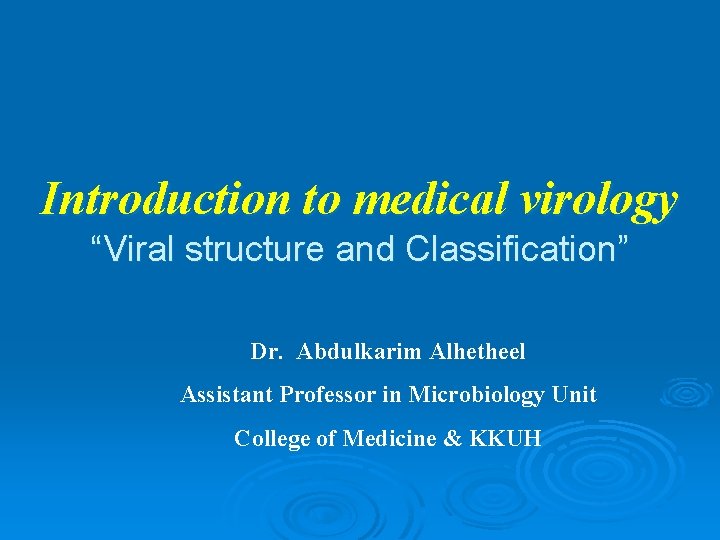 Introduction to medical virology
“Viral structure and Classification”

Dr. Abdulkarim Alhetheel
Assistant Professor in Microbiology Unit
College of Medicine & KKUH